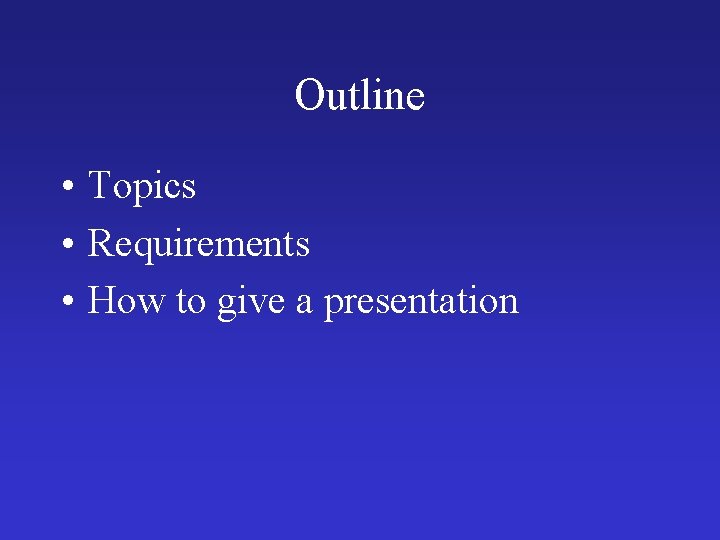 Outline

• Topics
• Requirements
• How to give a presentation